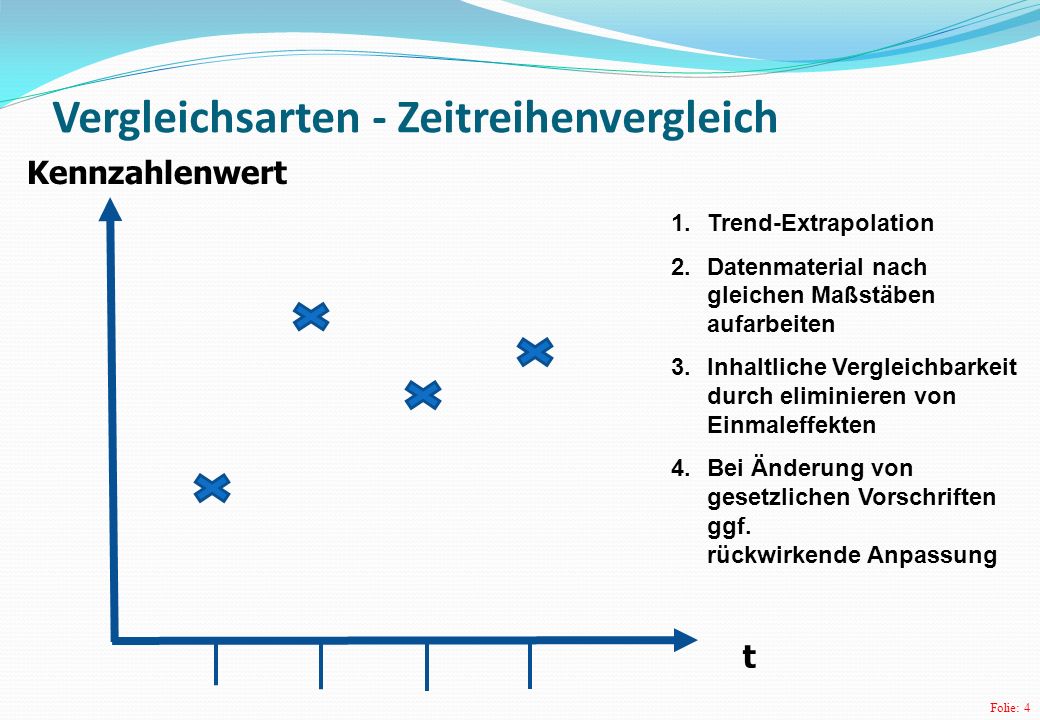 Vergleichsarten - Zeitreihenvergleich

Kennzahlenwert

1. Trend-Extrapolation
2. Datenmaterial nach gleichen Maßstäben aufarbeiten
3. Inhaltliche Vergleichbarkeit durch eliminieren von Einmaleffekten
4. Bei Änderung von gesetzlichen Vorschriften ggf. rückwirkende Anpassung

t

Folie: 4